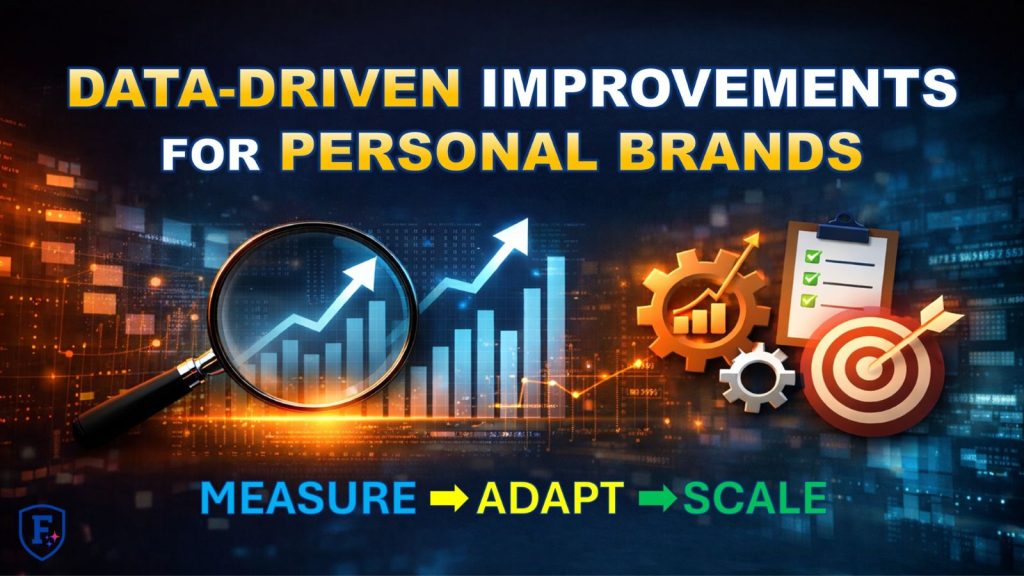 DATA-DRIVEN IMPROVEMENTS FOR PERSONAL BRANDS

MEASURE → ADAPT → SCALE

F